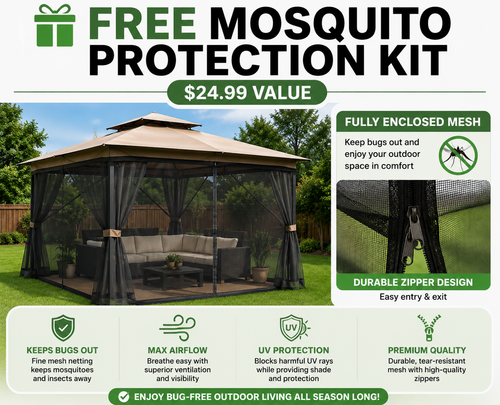 FREE MOSQUITO PROTECTION KIT

$24.99 VALUE

FULLY ENCLOSED MESH

Keep bugs out and enjoy your outdoor space in comfort

DURABLE ZIPPER DESIGN

Easy entry & exit

KEEPS BUGS OUT
Fine mesh netting keeps mosquitoes and insects away

MAX AIRFLOW
Breathe easy with superior ventilation and visibility

UV

UV PROTECTION
Blocks harmful UV rays while providing shade and protection

PREMIUM QUALITY
Durable, tear-resistant mesh with high-quality zippers

ENJOY BUG-FREE OUTDOOR LIVING ALL SEASON LONG!